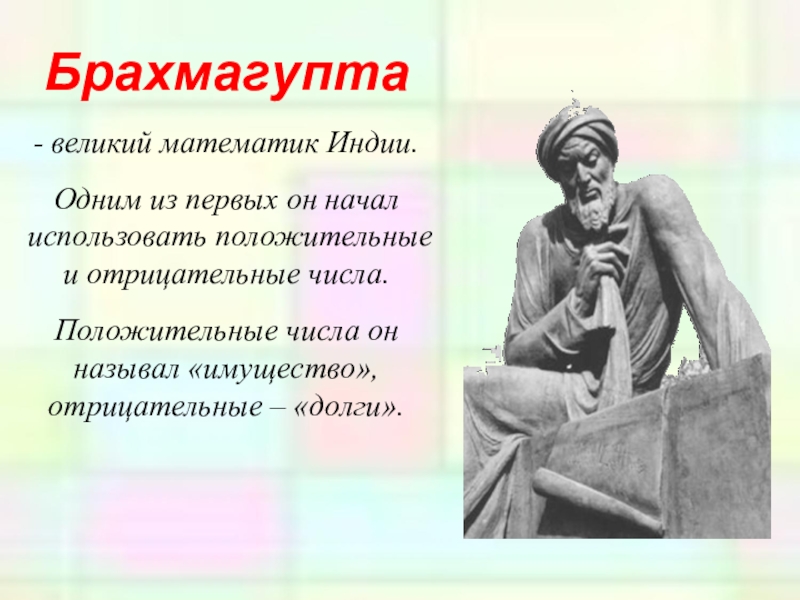 Брахмагупта

- великий математик Индии.

Одним из первых он начал использовать положительные и отрицательные числа.

Положительные числа он называл «имущество», отрицательные – «долги».